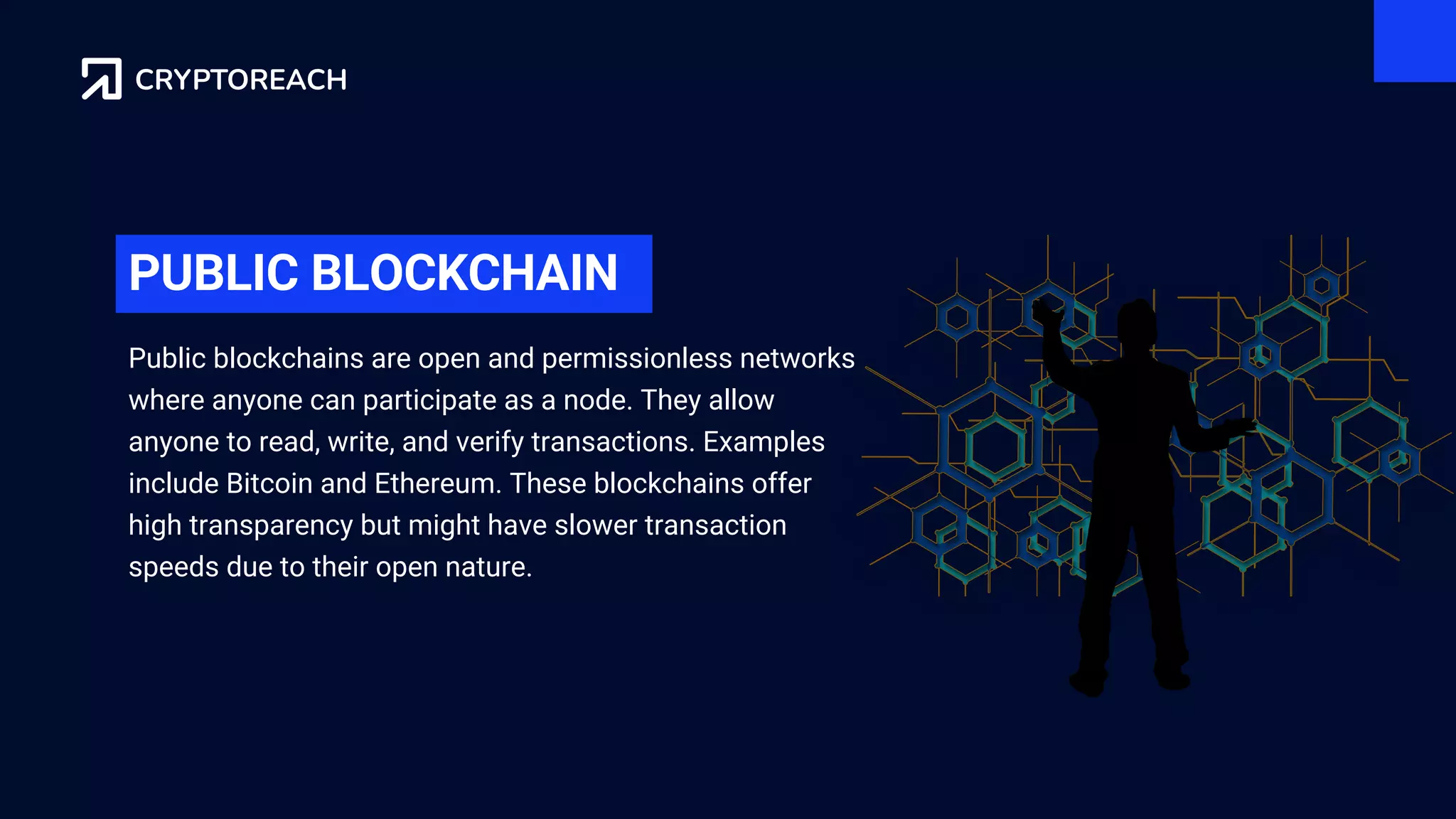 CRYPTOREACH

PUBLIC BLOCKCHAIN

Public blockchains are open and permissionless networks where anyone can participate as a node. They allow anyone to read, write, and verify transactions. Examples include Bitcoin and Ethereum. These blockchains offer high transparency but might have slower transaction speeds due to their open nature.